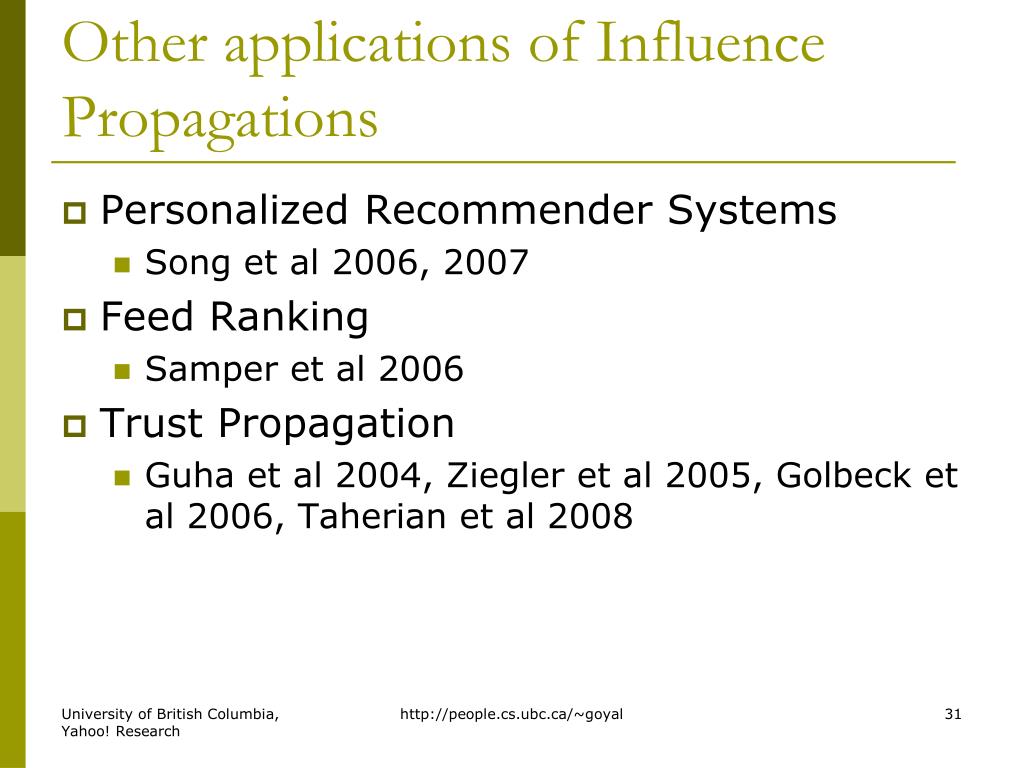 Other applications of Influence Propagations

Personalized Recommender Systems

Song et al 2006, 2007

Feed Ranking

Samper et al 2006

Trust Propagation

Guha et al 2004, Ziegler et al 2005, Golbeck et al 2006, Taherian et al 2008

University of British Columbia, Yahoo! Research

http://people.cs.ubc.ca/~goyal

31